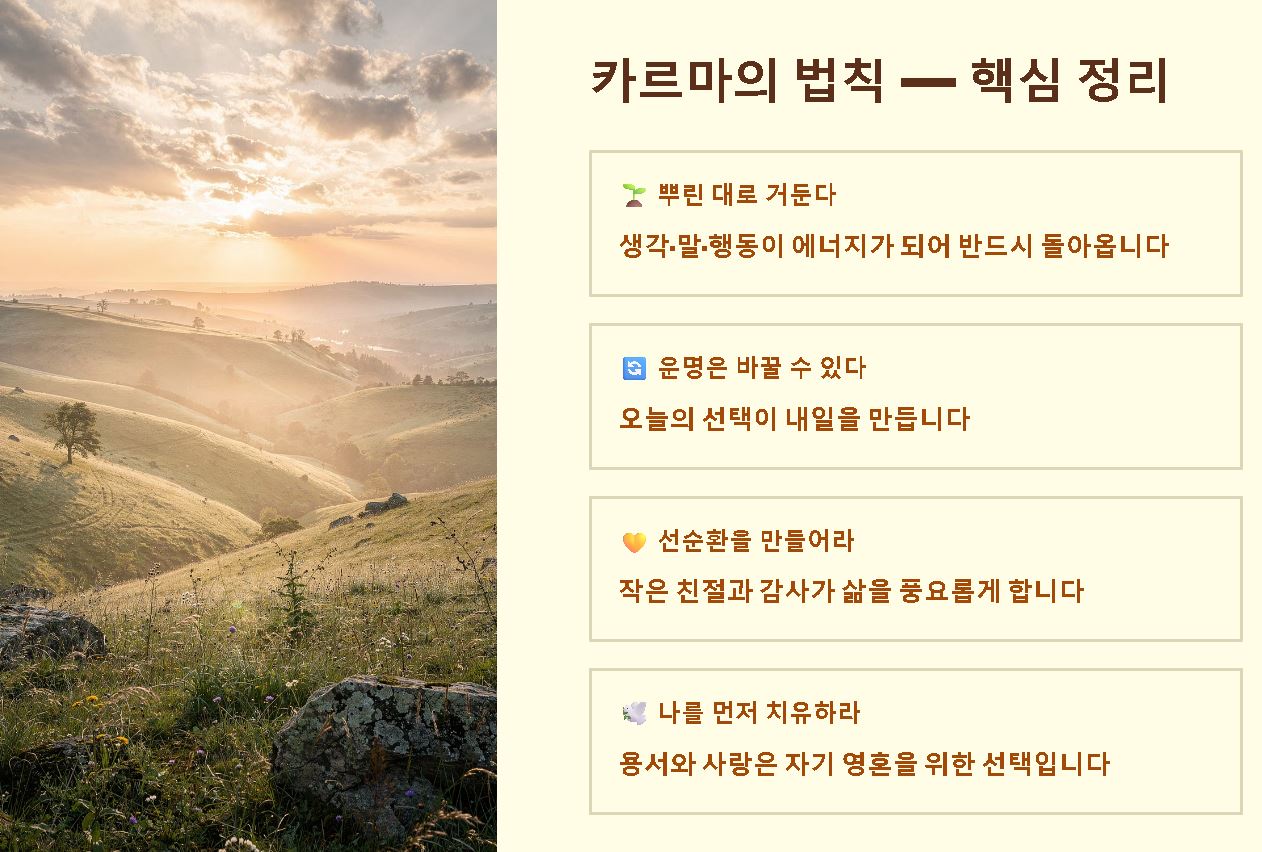 카르마의 법칙 — 핵심 정리

🌱 뿌린 대로 거둔다

생각·말·행동이 에너지가 되어 반드시 돌아옵니다

🔄 운명은 바꿀 수 있다

오늘의 선택이 내일을 만듭니다

🧡 선순환을 만들어라

작은 친절과 감사가 삶을 풍요롭게 합니다

🕊️ 나를 먼저 치유하라

용서와 사랑은 자기 영혼을 위한 선택입니다